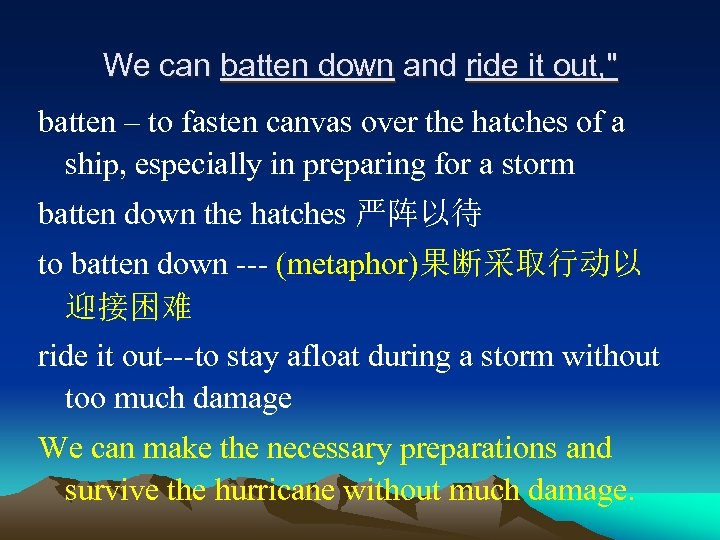 We can batten down and ride it out,"

batten – to fasten canvas over the hatches of a ship, especially in preparing for a storm

batten down the hatches 严阵以待

to batten down --- (metaphor)果断采取行动以迎接困难

ride it out---to stay afloat during a storm without too much damage

We can make the necessary preparations and survive the hurricane without much damage.